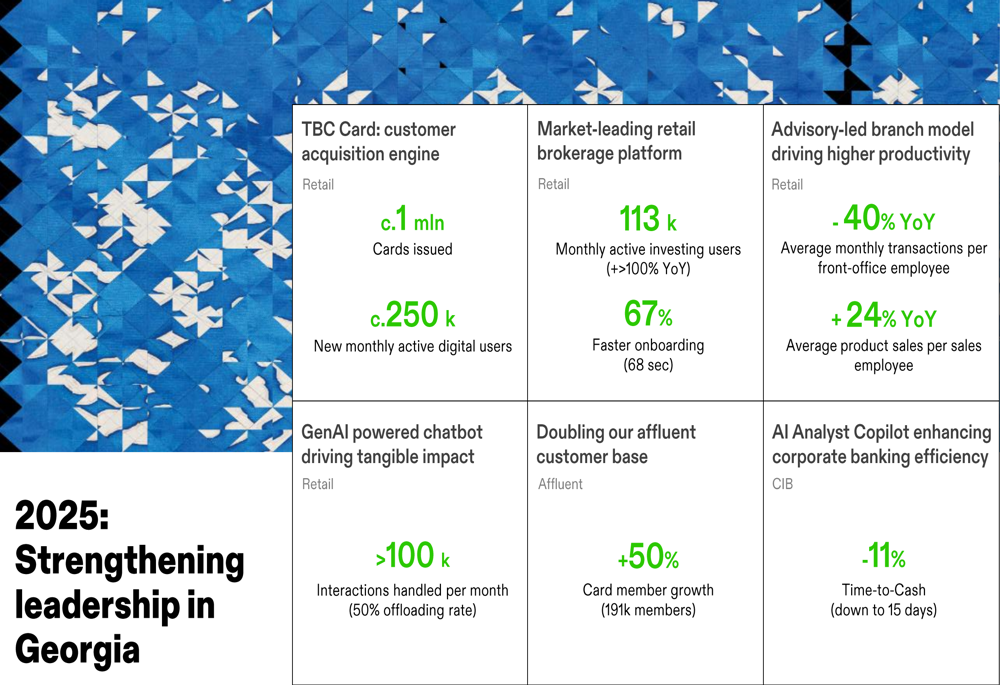 2025: Strengthening leadership in Georgia

TBC Card: customer acquisition engine
Retail
c.1 mln
Cards issued
c.250 k
New monthly active digital users

Market-leading retail brokerage platform
Retail
113 k
Monthly active investing users (+>100% YoY)
67%
Faster onboarding (68 sec)

Advisory-led branch model driving higher productivity
Retail
- 40% YoY
Average monthly transactions per front-office employee
+ 24% YoY
Average product sales per sales employee

GenAI powered chatbot driving tangible impact
Retail
>100 k
Interactions handled per month (50% offloading rate)

Doubling our affluent customer base
Affluent
+50%
Card member growth (191k members)

AI Analyst Copilot enhancing corporate banking efficiency
CIB
-11%
Time-to-Cash (down to 15 days)